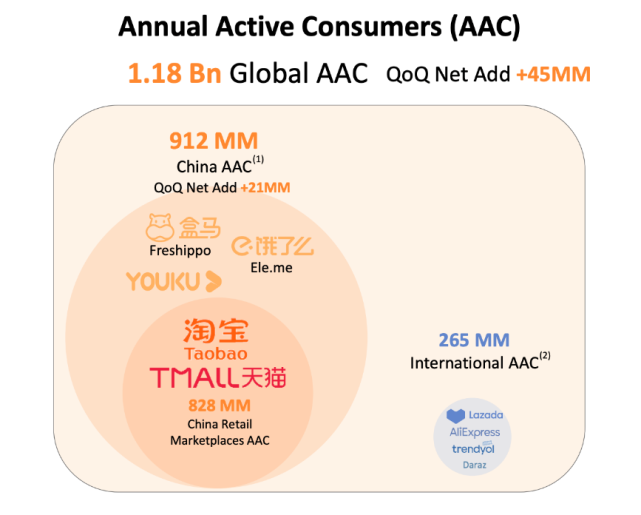 Annual Active Consumers (AAC)

1.18 Bn Global AAC QoQ Net Add +45MM

912 MM
China AAC$^{(1)}$
QoQ Net Add +21MM

盒马
Freshippo

饿了么
Ele.me

YOUKU

淘宝
Taobao
TMALL天猫
828 MM
China Retail Marketplaces AAC

265 MM
International AAC$^{(2)}$

Lazada
AliExpress
trendyol
Daraz